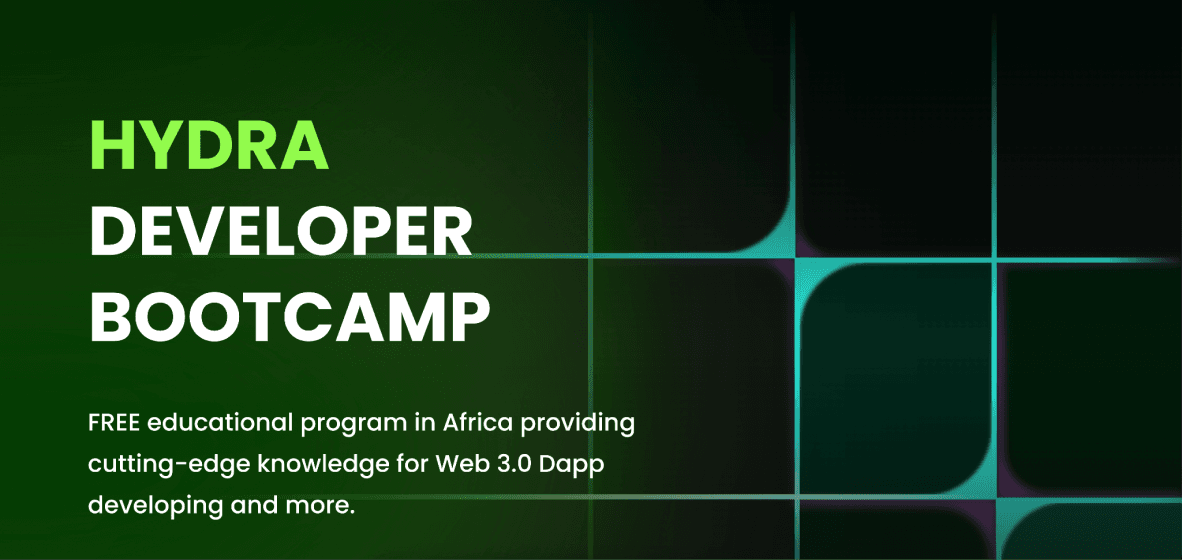 HYDRA
DEVELOPER
BOOTCAMP

FREE educational program in Africa providing cutting-edge knowledge for Web 3.0 Dapp developing and more.